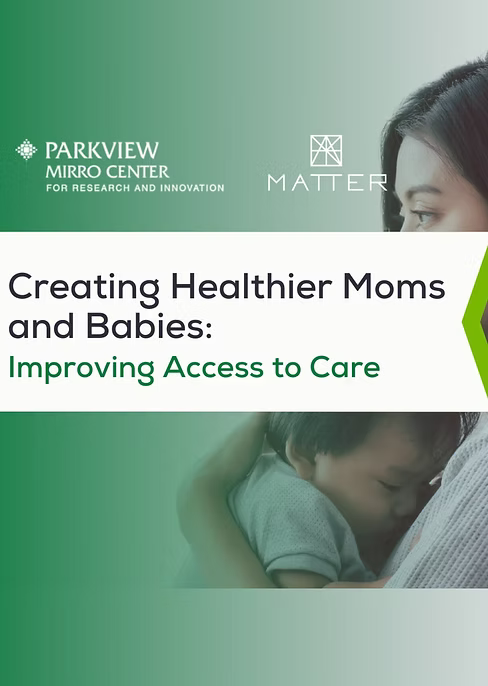 PARKVIEW
MIRRO CENTER
FOR RESEARCH AND INNOVATION

MATTER

Creating Healthier Moms and Babies:
Improving Access to Care